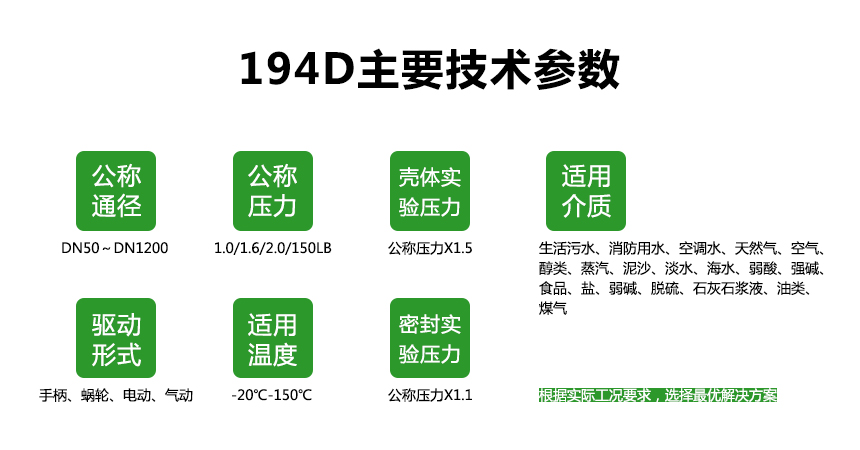 194D主要技术参数

公称通径

DN50～DN1200

公称压力

1.0/1.6/2.0/150LB

壳体实验压力

公称压力X1.5

适用介质

生活污水、消防用水、空调水、天然气、空气、醇类、蒸汽、泥沙、淡水、海水、弱酸、强碱、食品、盐、弱碱、脱硫、石灰石浆液、油类、煤气

驱动形式

手柄、蜗轮、电动、气动

适用温度

-20℃-150℃

密封实验压力

公称压力X1.1

根据实际工况要求，选择最优解决方案